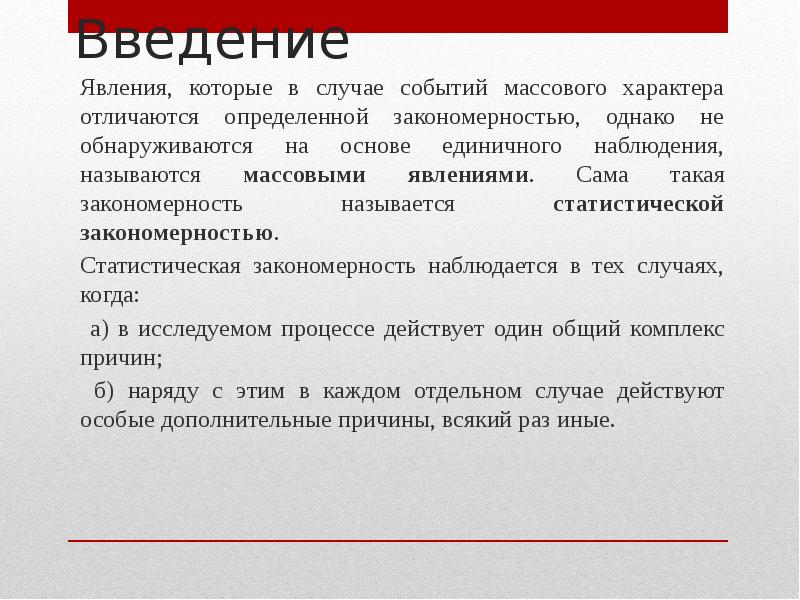 Введение

Явления, которые в случае событий массового характера отличаются определенной закономерностью, однако не обнаруживаются на основе единичного наблюдения, называются массовыми явлениями. Сама такая закономерность называется статистической закономерностью.

Статистическая закономерность наблюдается в тех случаях, когда:

а) в исследуемом процессе действует один общий комплекс причин;

б) наряду с этим в каждом отдельном случае действуют особые дополнительные причины, всякий раз иные.